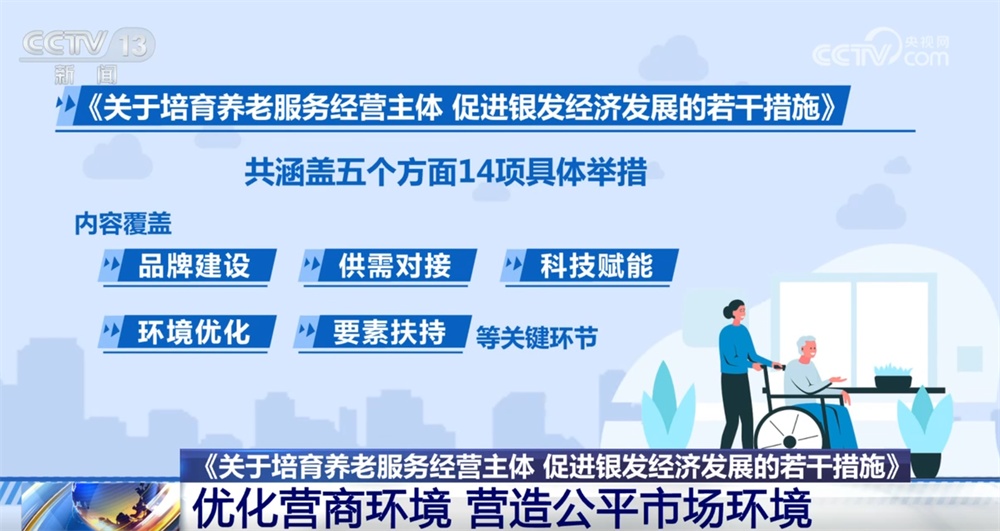 CCTV 13
新闻

CCTV 央视网 .com

《关于培育养老服务经营主体 促进银发经济发展的若干措施》

共涵盖五个方面14项具体举措

内容覆盖

品牌建设

供需对接

科技赋能

环境优化

要素扶持

等关键环节

《关于培育养老服务经营主体 促进银发经济发展的若干措施》

优化营商环境 营造公平市场环境